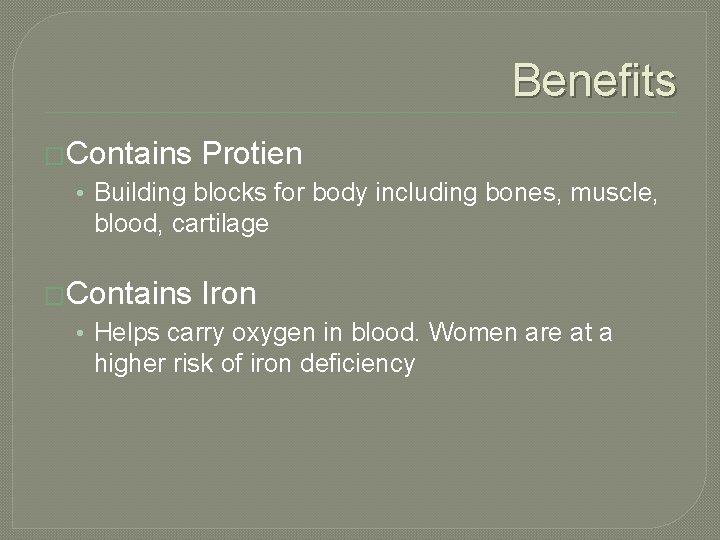 Benefits

Contains Protien

• Building blocks for body including bones, muscle, blood, cartilage

Contains Iron

• Helps carry oxygen in blood. Women are at a higher risk of iron deficiency